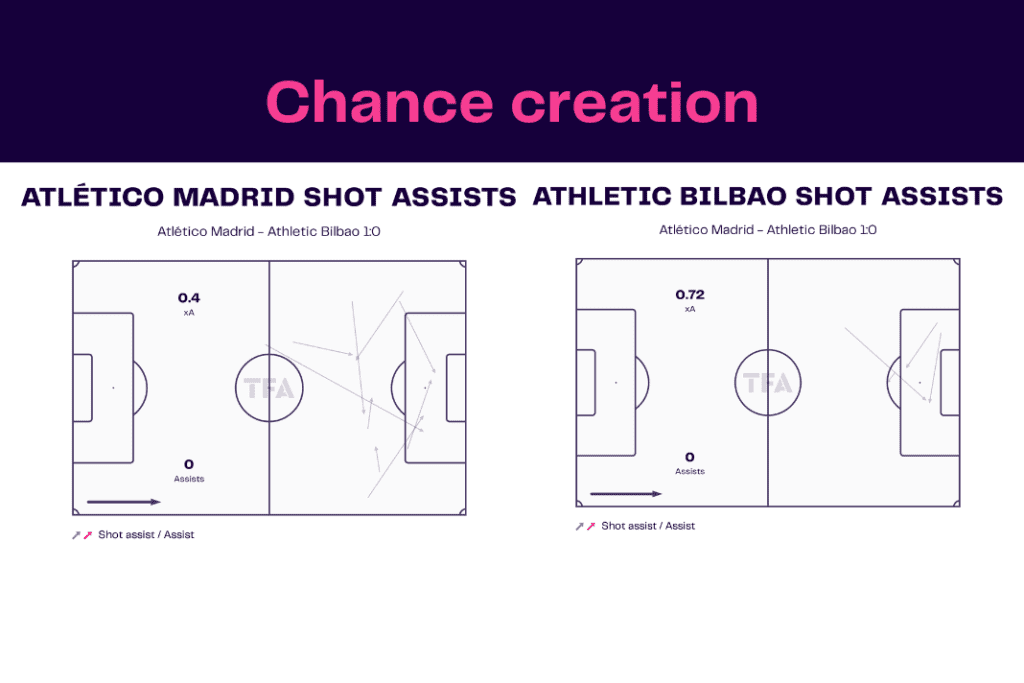 Chance creation

ATLÉTICO MADRID SHOT ASSISTS

Atlético Madrid - Athletic Bilbao 1:0

0.4
xA

TFA

0
Assists

Shot assist / Assist

ATHLETIC BILBAO SHOT ASSISTS

Atlético Madrid - Athletic Bilbao 1:0

0.72
xA

TFA

0
Assists

Shot assist / Assist